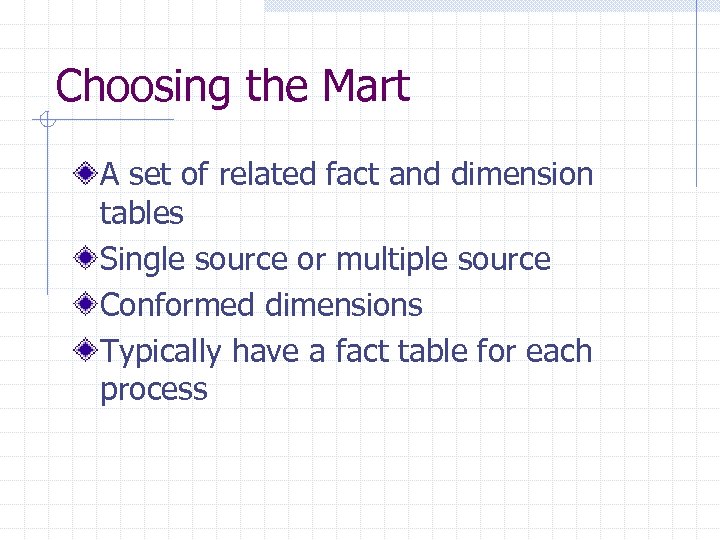 Choosing the Mart

A set of related fact and dimension tables

Single source or multiple source

Conformed dimensions

Typically have a fact table for each process